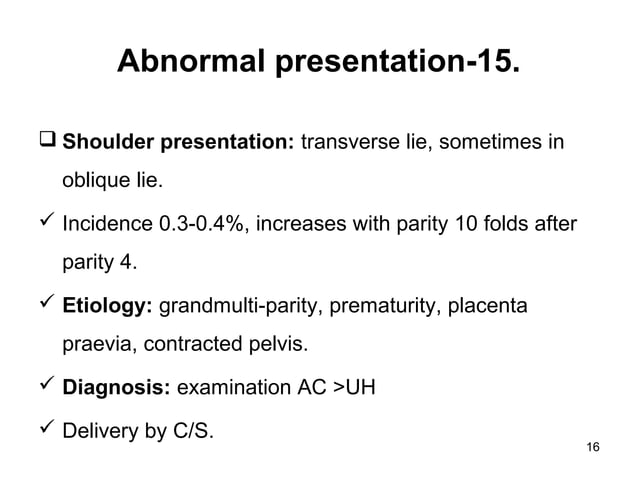 Abnormal presentation-15.

❑ Shoulder presentation: transverse lie, sometimes in oblique lie.

✓ Incidence 0.3-0.4%, increases with parity 10 folds after parity 4.

✓ Etiology: grandmulti-parity, prematurity, placenta praevia, contracted pelvis.

✓ Diagnosis: examination AC >UH

✓ Delivery by C/S.

16